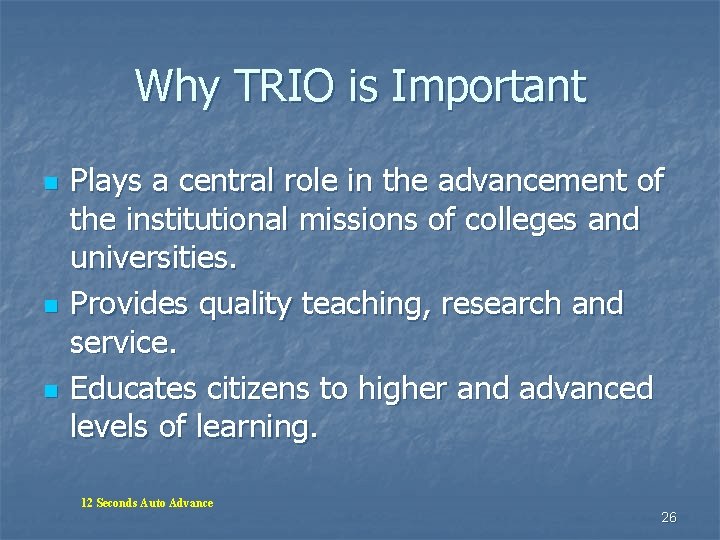 Why TRIO is Important

- Plays a central role in the advancement of the institutional missions of colleges and universities.
- Provides quality teaching, research and service.
- Educates citizens to higher and advanced levels of learning.

12 Seconds Auto Advance

26